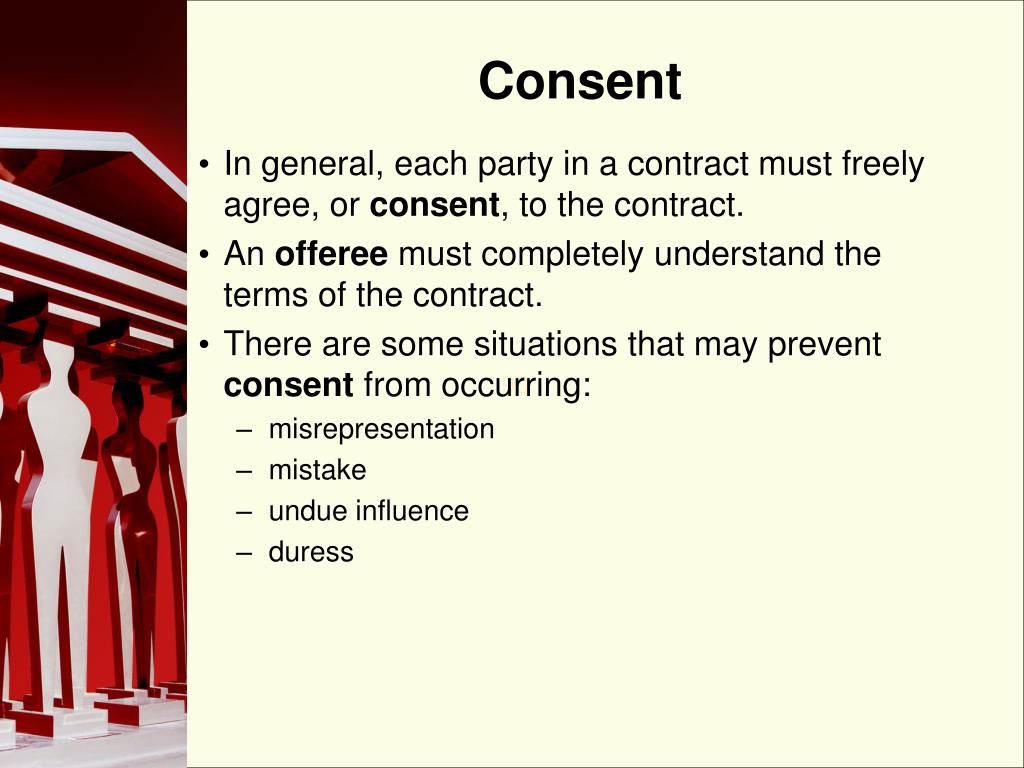 Consent

• In general, each party in a contract must freely agree, or consent, to the contract.
• An offeree must completely understand the terms of the contract.
• There are some situations that may prevent consent from occurring:
– misrepresentation
– mistake
– undue influence
– duress